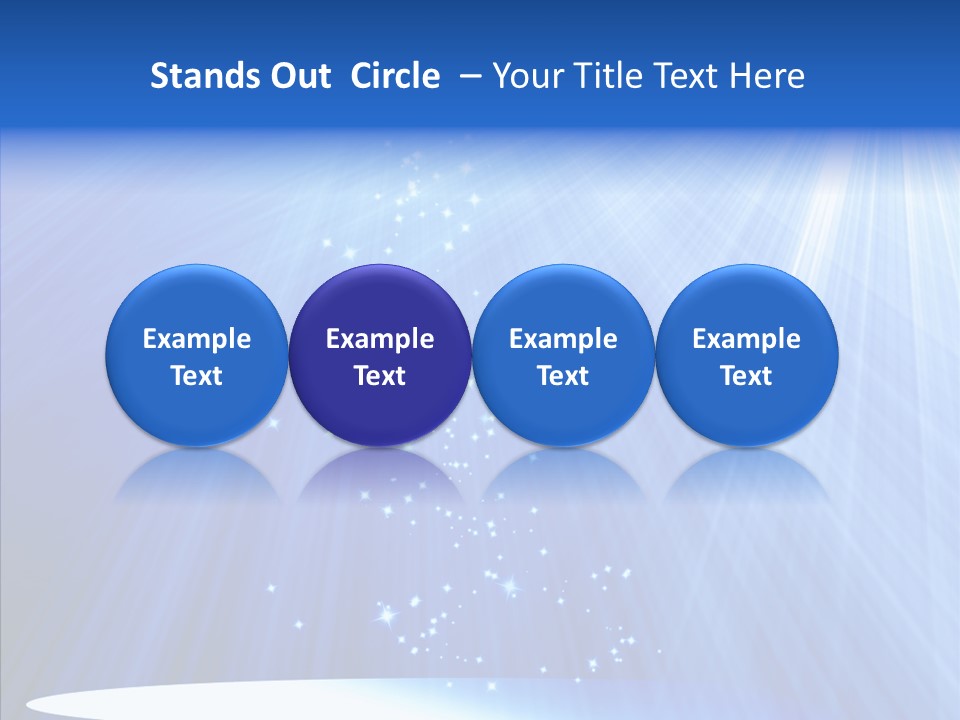 Stands Out Circle – Your Title Text Here

Example Text

Example Text

Example Text

Example Text